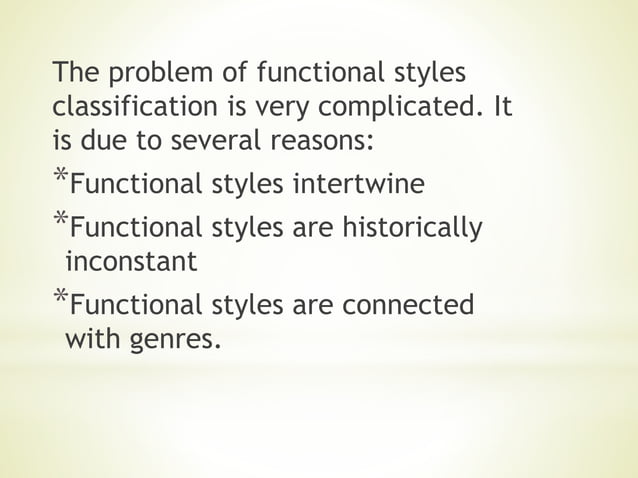 The problem of functional styles classification is very complicated. It is due to several reasons:

*Functional styles intertwine

*Functional styles are historically inconstant

*Functional styles are connected with genres.